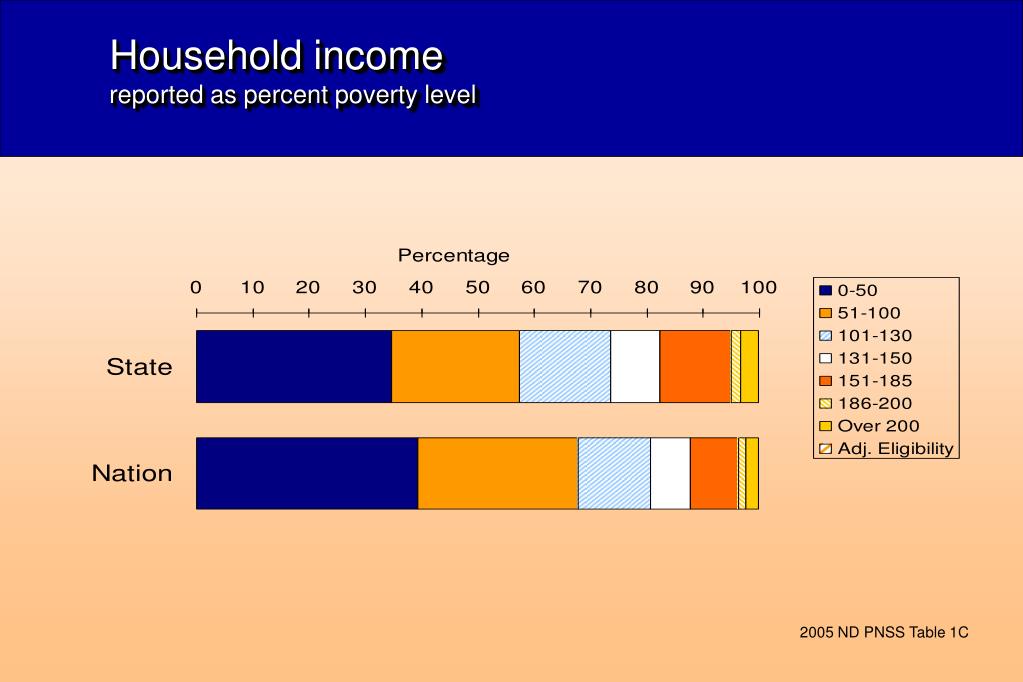 Household income
reported as percent poverty level

Percentage

0 10 20 30 40 50 60 70 80 90 100

State

Nation

0-50
51-100
101-130
131-150
151-185
186-200
Over 200
Adj. Eligibility

2005 ND PNSS Table 1C